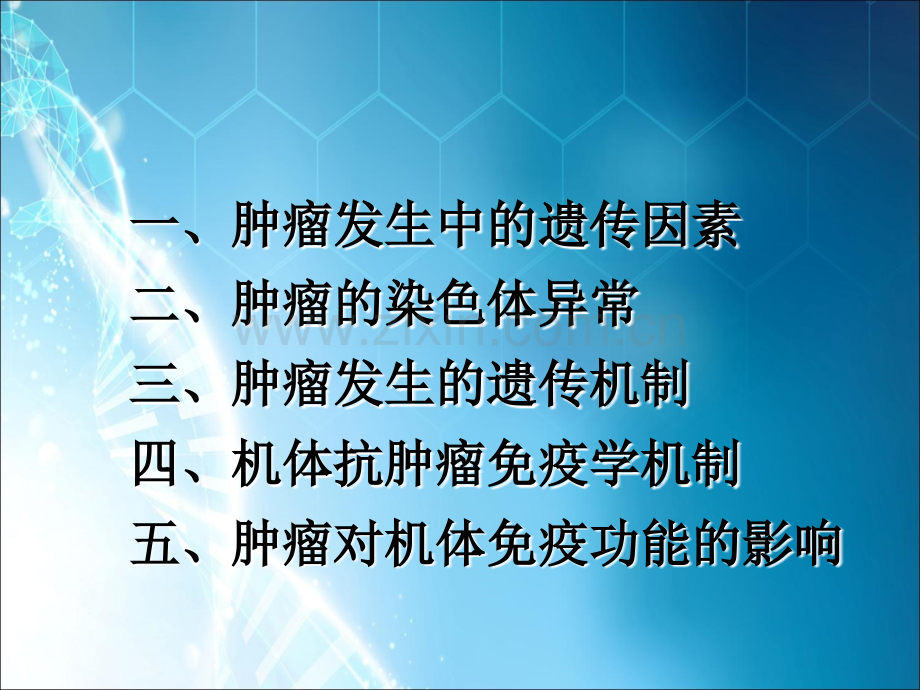 一、肿瘤发生中的遗传因素
二、肿瘤的染色体异常
三、肿瘤发生的遗传机制
四、机体抗肿瘤免疫学机制
五、肿瘤对机体免疫功能的影响

www.zixin.com.cn